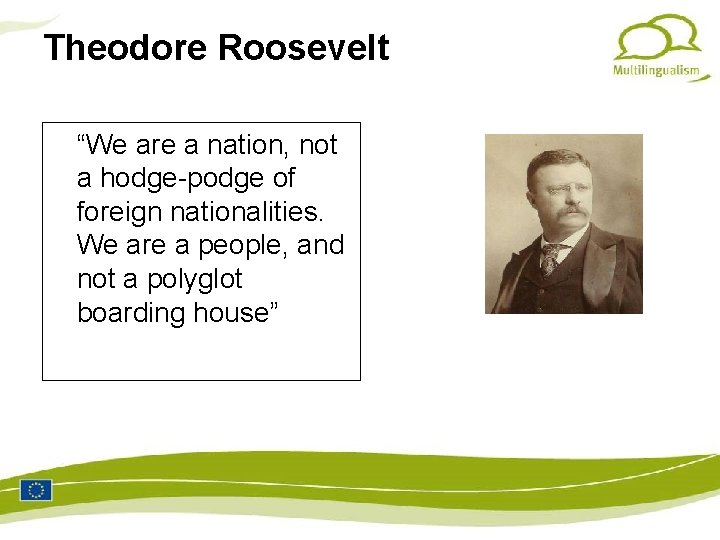 Theodore Roosevelt

Multilingualism

“We are a nation, not a hodge-podge of foreign nationalities. We are a people, and not a polyglot boarding house”